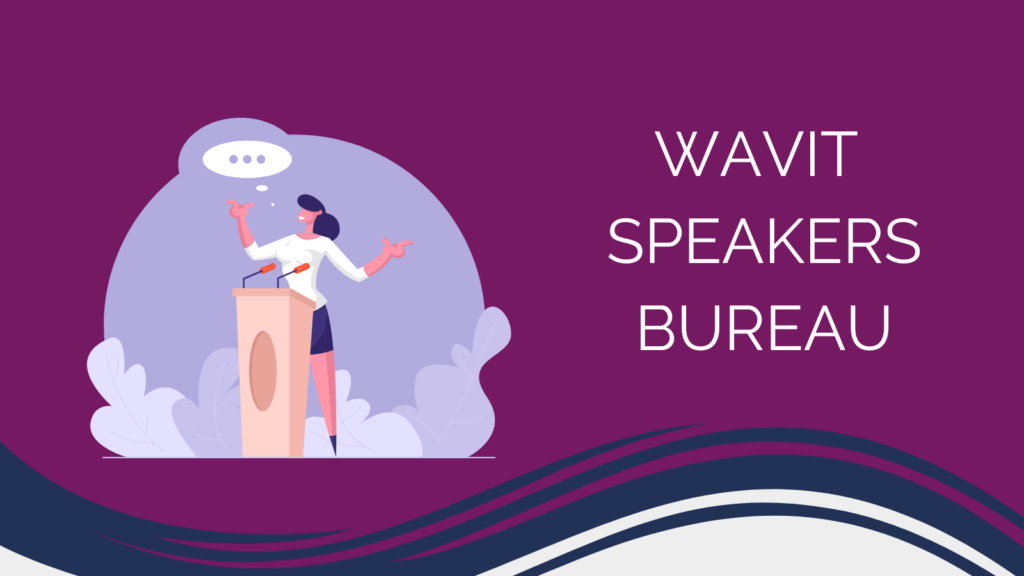 WAVIT
SPEAKERS
BUREAU